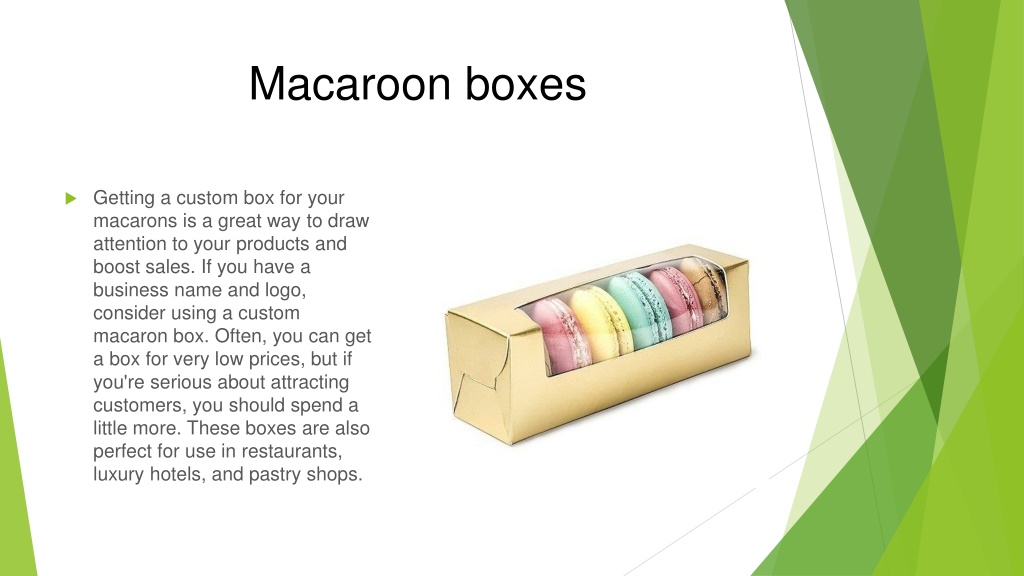 Macaroon boxes

Getting a custom box for your macarons is a great way to draw attention to your products and boost sales. If you have a business name and logo, consider using a custom macaron box. Often, you can get a box for very low prices, but if you're serious about attracting customers, you should spend a little more. These boxes are also perfect for use in restaurants, luxury hotels, and pastry shops.